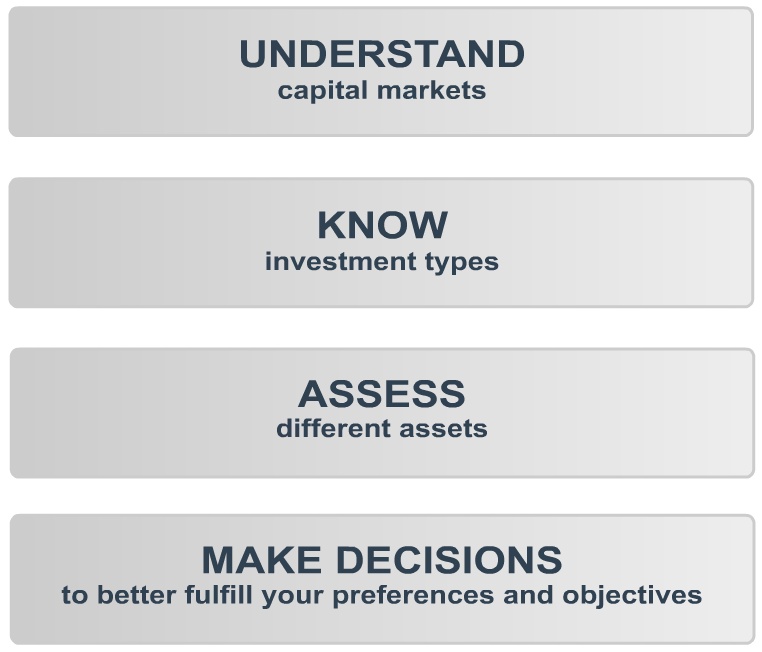 UNDERSTAND
capital markets

KNOW
investment types

ASSESS
different assets

MAKE DECISIONS
to better fulfill your preferences and objectives